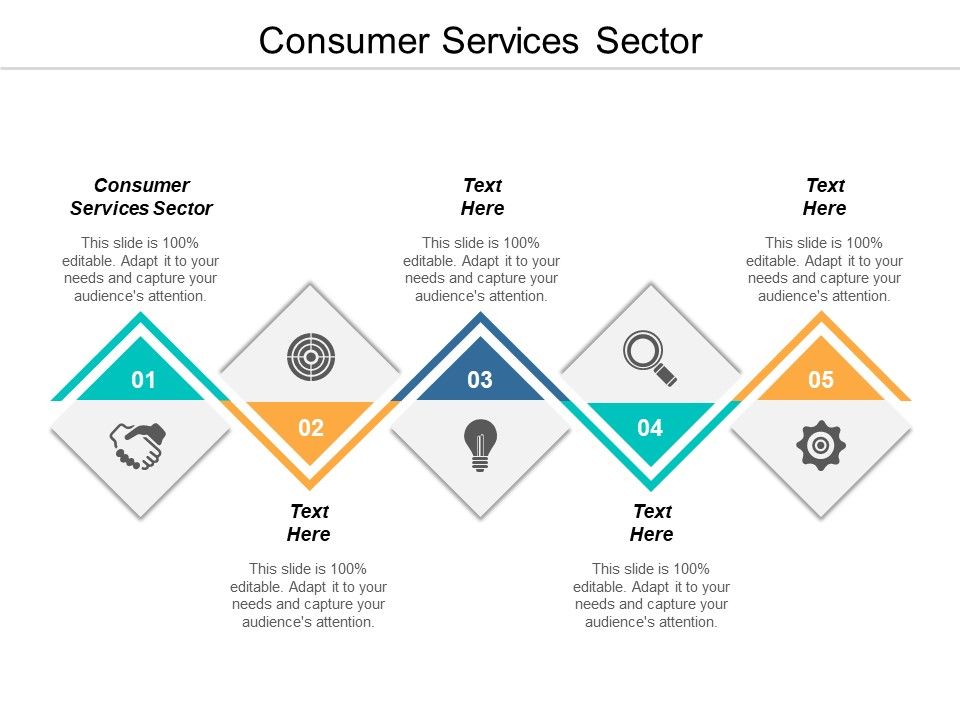 Consumer Services Sector

Consumer Services Sector

This slide is 100% editable. Adapt it to your needs and capture your audience's attention.

Text Here

This slide is 100% editable. Adapt it to your needs and capture your audience's attention.

Text Here

This slide is 100% editable. Adapt it to your needs and capture your audience's attention.

01

02

03

04

05

Text Here

This slide is 100% editable. Adapt it to your needs and capture your audience's attention.

Text Here

This slide is 100% editable. Adapt it to your needs and capture your audience's attention.